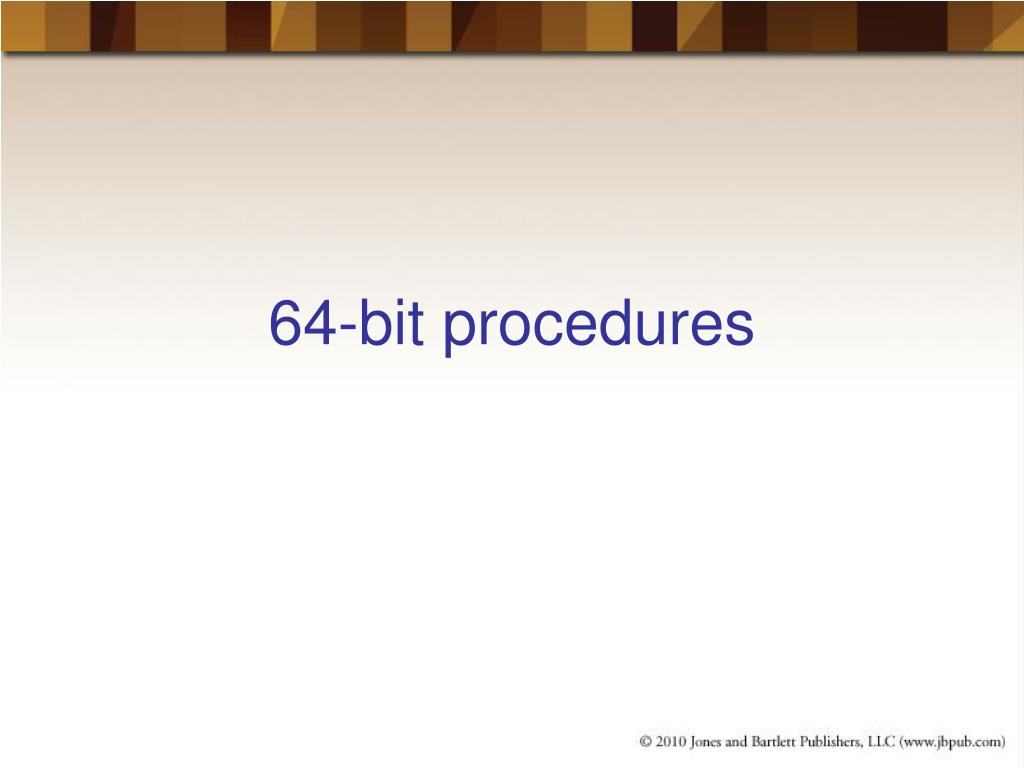 64-bit procedures

© 2010 Jones and Bartlett Publishers, LLC (www.jbpub.com)